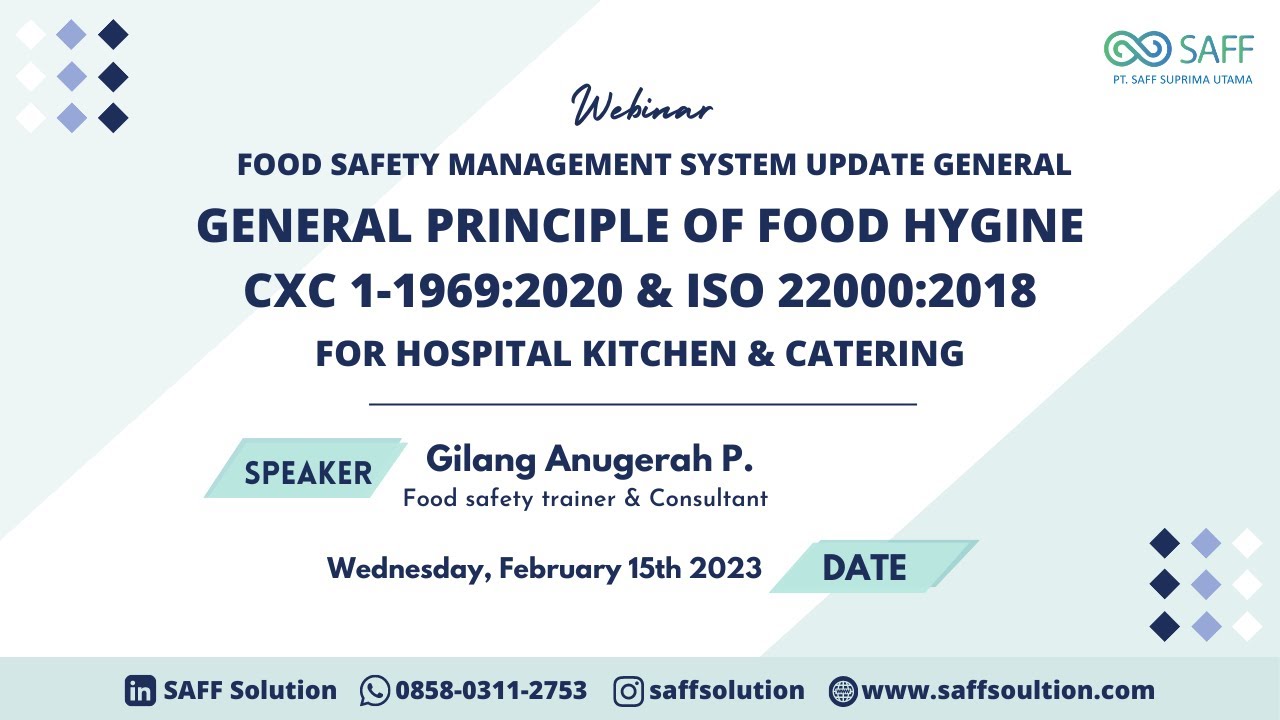 SAFF
PT. SAFF SUPRIMA UTAMA

Webinar

FOOD SAFETY MANAGEMENT SYSTEM UPDATE GENERAL

GENERAL PRINCIPLE OF FOOD HYGINE CXC 1-1969:2020 & ISO 22000:2018

FOR HOSPITAL KITCHEN & CATERING

SPEAKER Gilang Anugerah P.
Food safety trainer & Consultant

Wednesday, February 15th 2023 DATE

SAFF Solution 0858-0311-2753 saffsolution www.saffsoultion.com